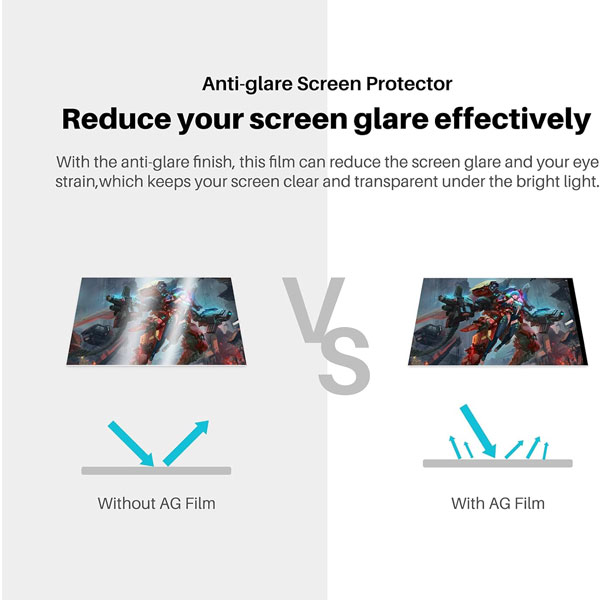 Anti-glare Screen Protector

Reduce your screen glare effectively

With the anti-glare finish, this film can reduce the screen glare and your eye strain,which keeps your screen clear and transparent under the bright light.

VS

Without AG Film

With AG Film